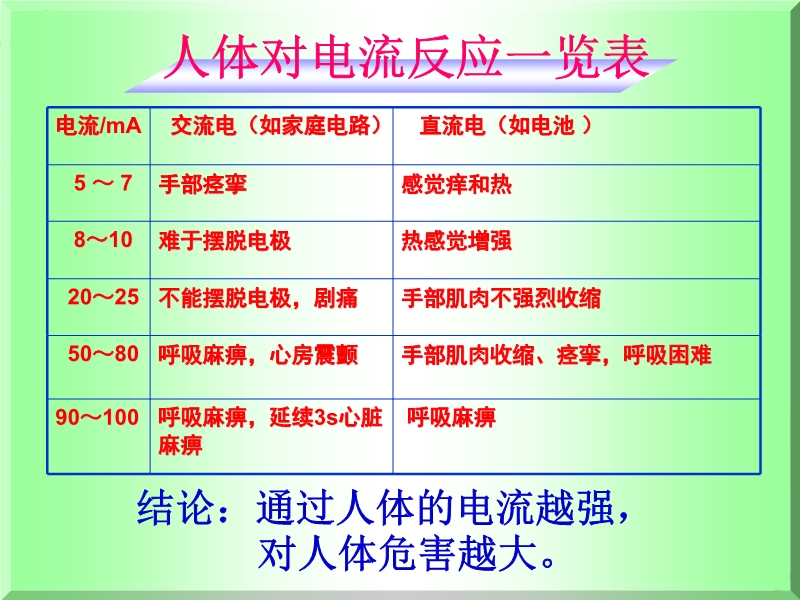 人体对电流反应一览表

| 电流/mA | 交流电（如家庭电路） | 直流电（如电池 ） |
|---|---|---|
| 5 ～ 7 | 手部痉挛 | 感觉痒和热 |
| 8～10 | 难于摆脱电极 | 热感觉增强 |
| 20～25 | 不能摆脱电极，剧痛 | 手部肌肉不强烈收缩 |
| 50～80 | 呼吸麻痹，心房震颤 | 手部肌肉收缩、痉挛，呼吸困难 |
| 90～100 | 呼吸麻痹，延续3s心脏麻痹 | 呼吸麻痹 |

结论：通过人体的电流越强，对人体危害越大。